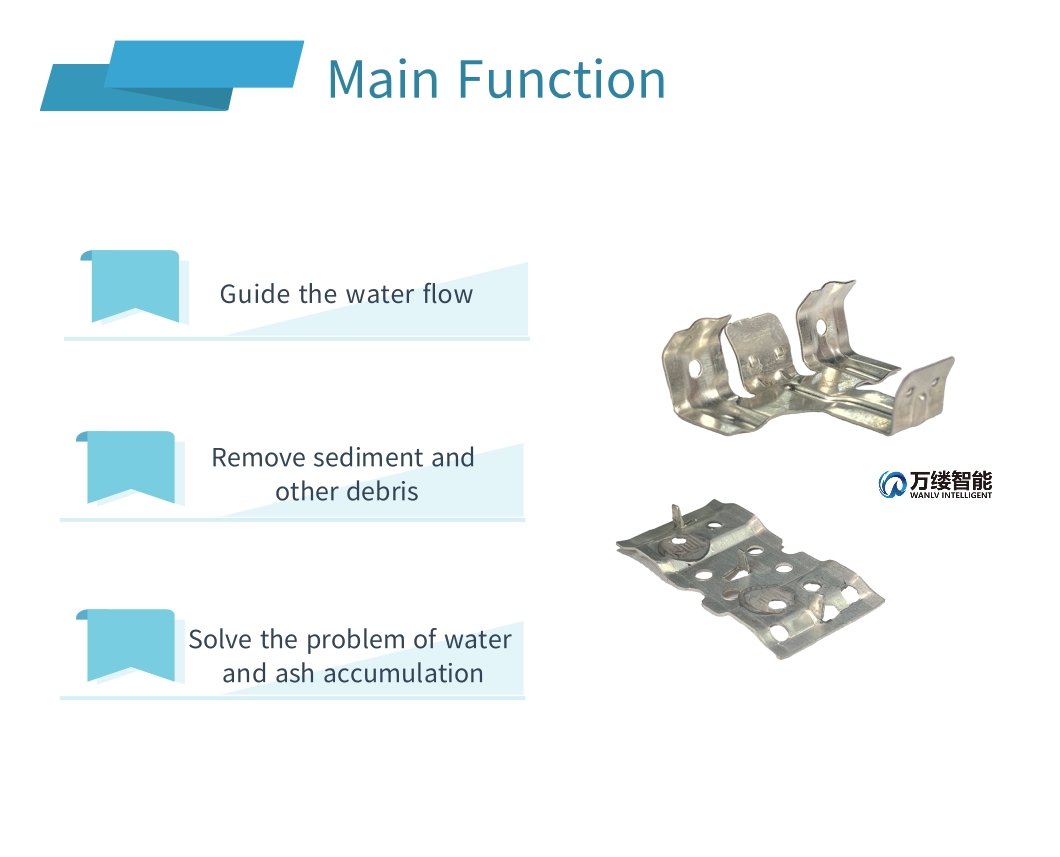 Main Function

Guide the water flow

Remove sediment and other debris

Solve the problem of water and ash accumulation

万缕智能
WANLV INTELLIGENT